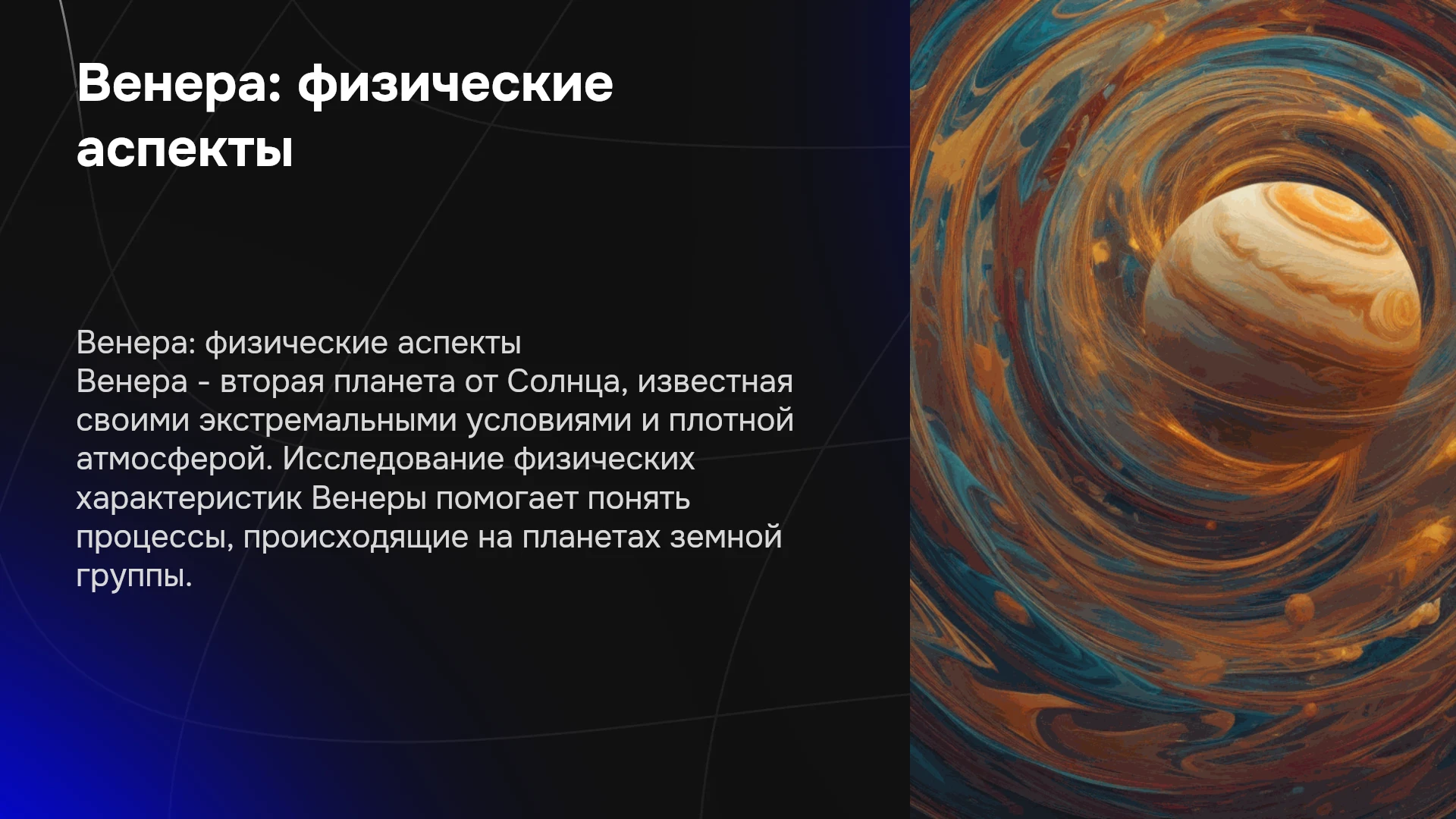 Венера: физические аспекты

Венера: физические аспекты
Венера - вторая планета от Солнца, известная своими экстремальными условиями и плотной атмосферой. Исследование физических характеристик Венеры помогает понять процессы, происходящие на планетах земной группы.